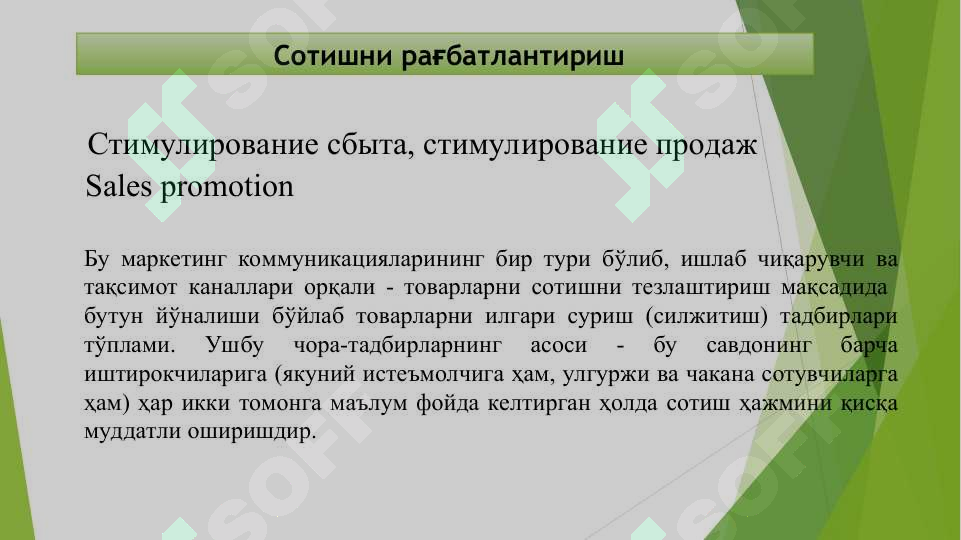 Сотишни рағбатлантириш

Стимулирование сбыта, стимулирование продаж
Sales promotion

Бу маркетинг коммуникацияларининг бир тури бўлиб, ишлаб чиқарувчи ва тақсимот каналлари орқали - товарларни сотишни тезлаштириш мақсадида бутун йўналиши бўйлаб товарларни илгари суриш (силжитиш) тадбирлари тўплами. Ушбу чора-тадбирларнинг асоси - бу савдонинг барча иштирокчиларига (якуний истеъмолчига ҳам, улгуржи ва чакана сотувчиларга ҳам) ҳар икки томонга маълум фойда келтирган ҳолда сотиш ҳажмини қисқа муддатли оширишдир.